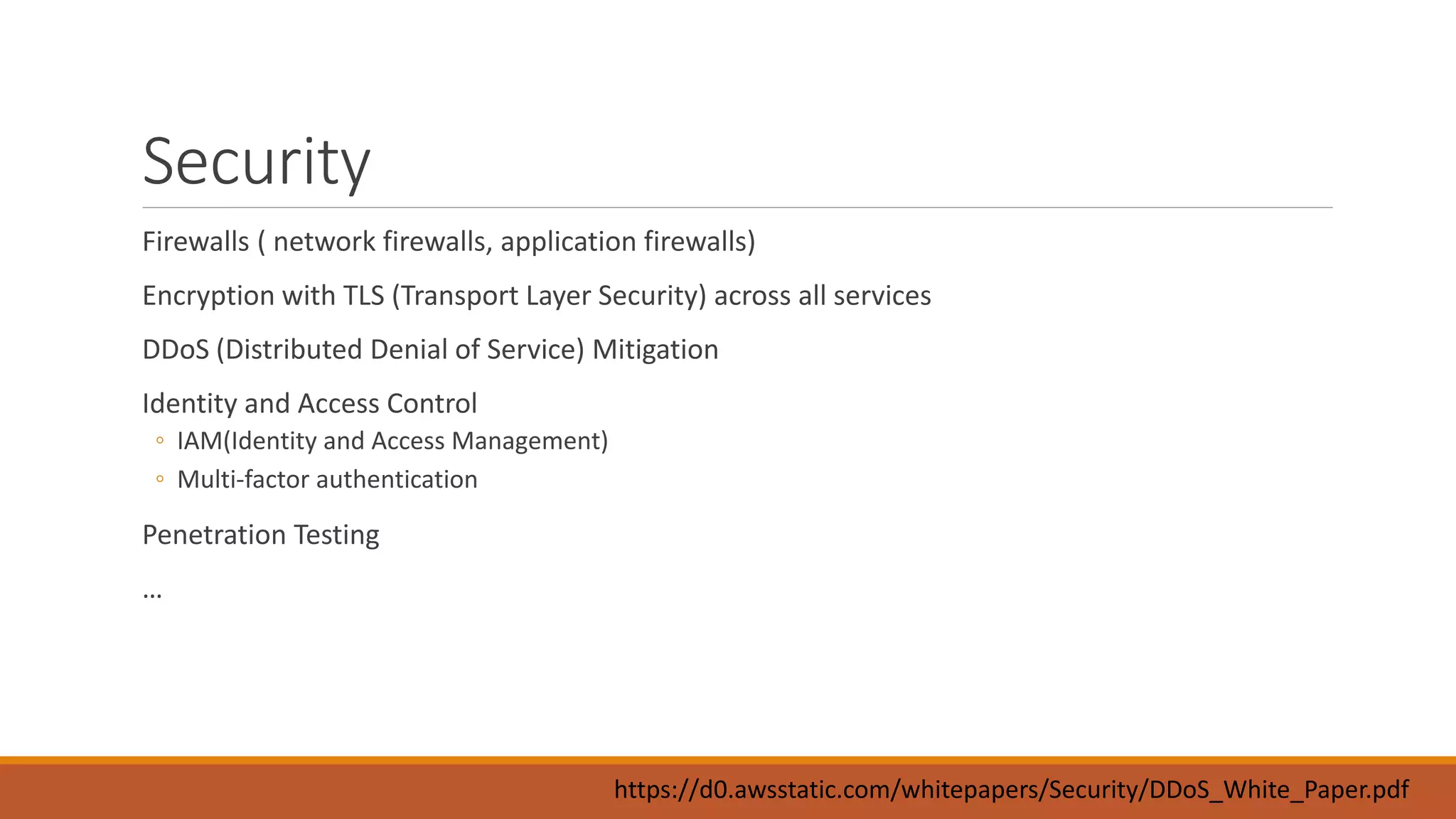 Security

Firewalls ( network firewalls, application firewalls)

Encryption with TLS (Transport Layer Security) across all services

DDoS (Distributed Denial of Service) Mitigation

Identity and Access Control
◦ IAM(Identity and Access Management)
◦ Multi-factor authentication

Penetration Testing

…

https://d0.awsstatic.com/whitepapers/Security/DDoS_White_Paper.pdf